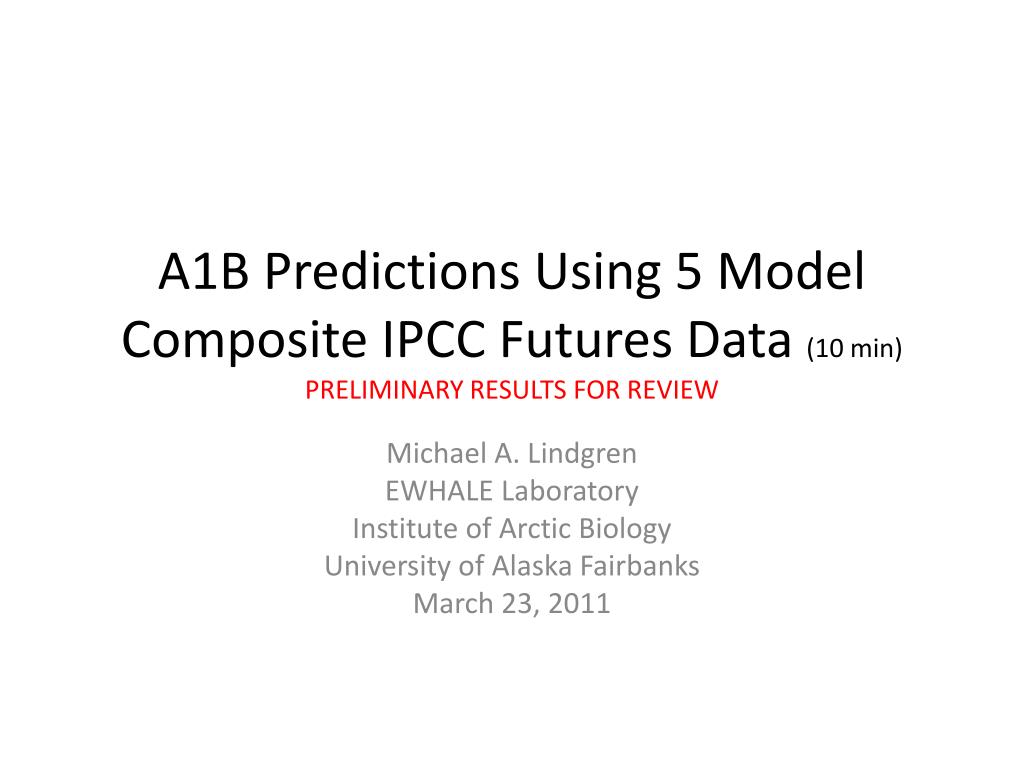 A1B Predictions Using 5 Model Composite IPCC Futures Data (10 min)
PRELIMINARY RESULTS FOR REVIEW

Michael A. Lindgren
EWHALE Laboratory
Institute of Arctic Biology
University of Alaska Fairbanks
March 23, 2011